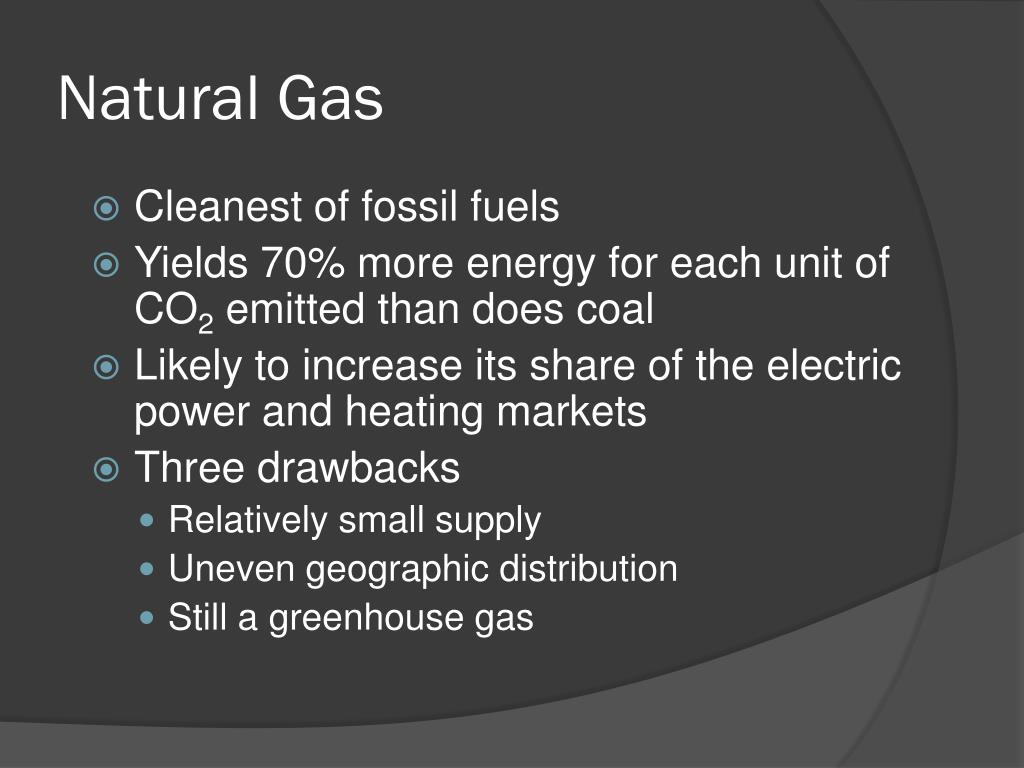 Natural Gas

- Cleanest of fossil fuels
- Yields 70% more energy for each unit of $CO_2$ emitted than does coal
- Likely to increase its share of the electric power and heating markets
- Three drawbacks
  - Relatively small supply
  - Uneven geographic distribution
  - Still a greenhouse gas